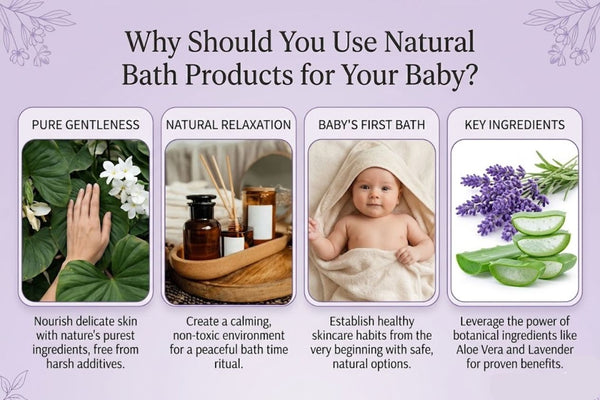 Why Should You Use Natural Bath Products for Your Baby?

PURE GENTLENESS

Nourish delicate skin with nature's purest ingredients, free from harsh additives.

NATURAL RELAXATION

Create a calming, non-toxic environment for a peaceful bath time ritual.

BABY'S FIRST BATH

Establish healthy skincare habits from the very beginning with safe, natural options.

KEY INGREDIENTS

Leverage the power of botanical ingredients like Aloe Vera and Lavender for proven benefits.